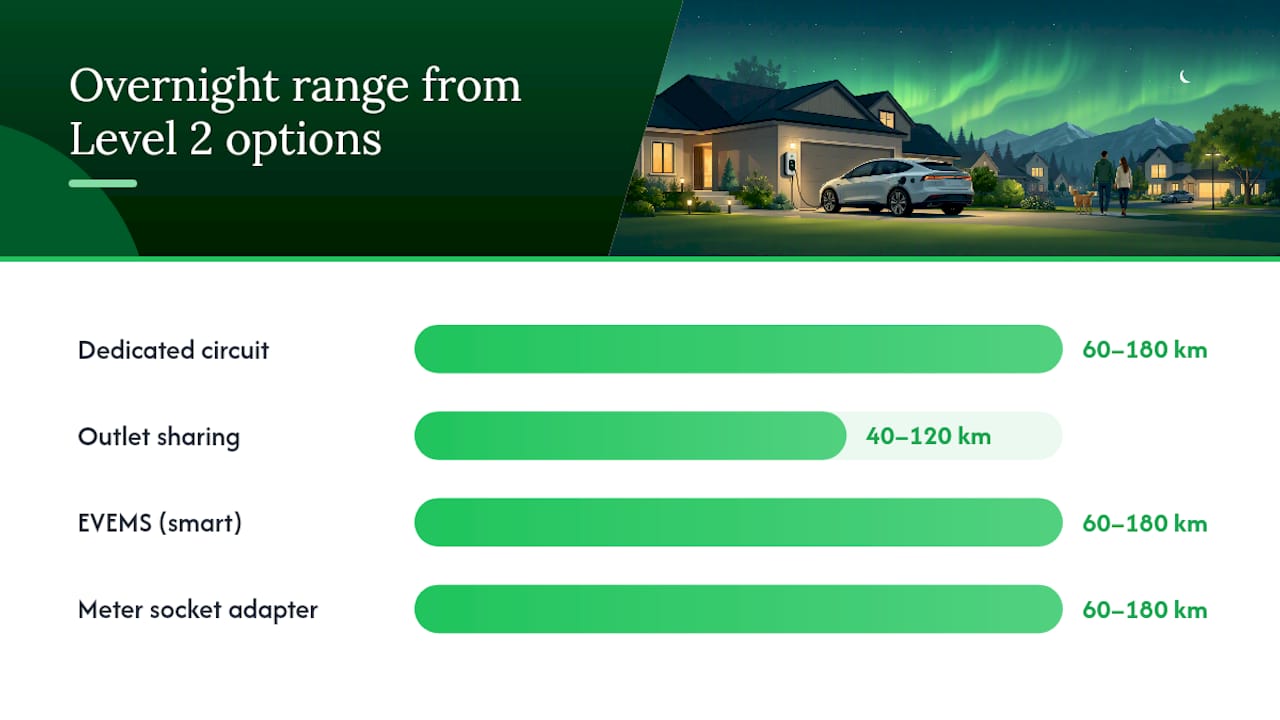 Overnight range from Level 2 options

Dedicated circuit 60–180 km

Outlet sharing 40–120 km

EVEMS (smart) 60–180 km

Meter socket adapter 60–180 km